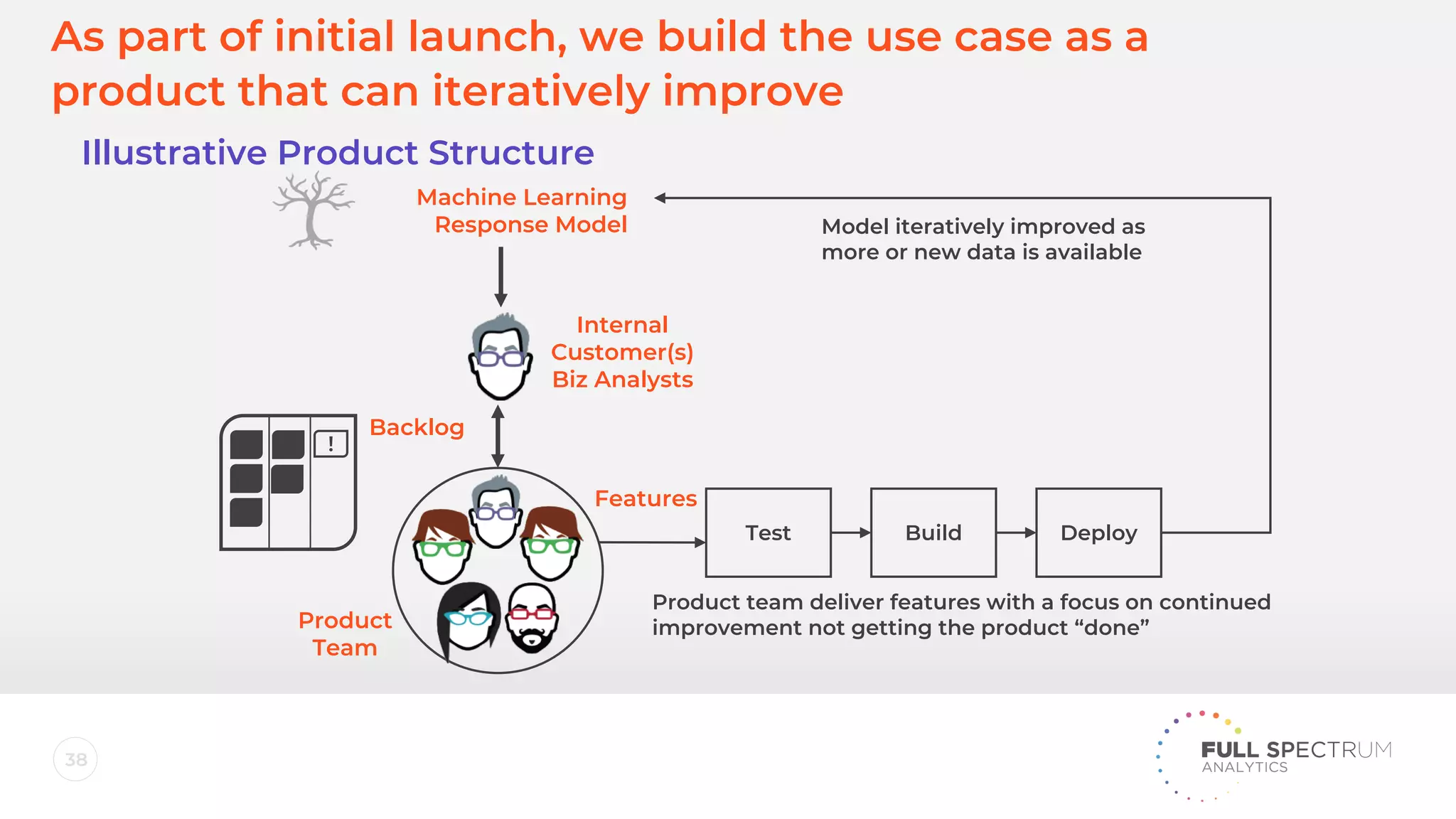 As part of initial launch, we build the use case as a product that can iteratively improve

Illustrative Product Structure

Machine Learning Response Model

Model iteratively improved as more or new data is available

Internal Customer(s) Biz Analysts

Backlog

!

Features

Test

Build

Deploy

Product Team

Product team deliver features with a focus on continued improvement not getting the product “done”

38

FULL SPECTRUM ANALYTICS